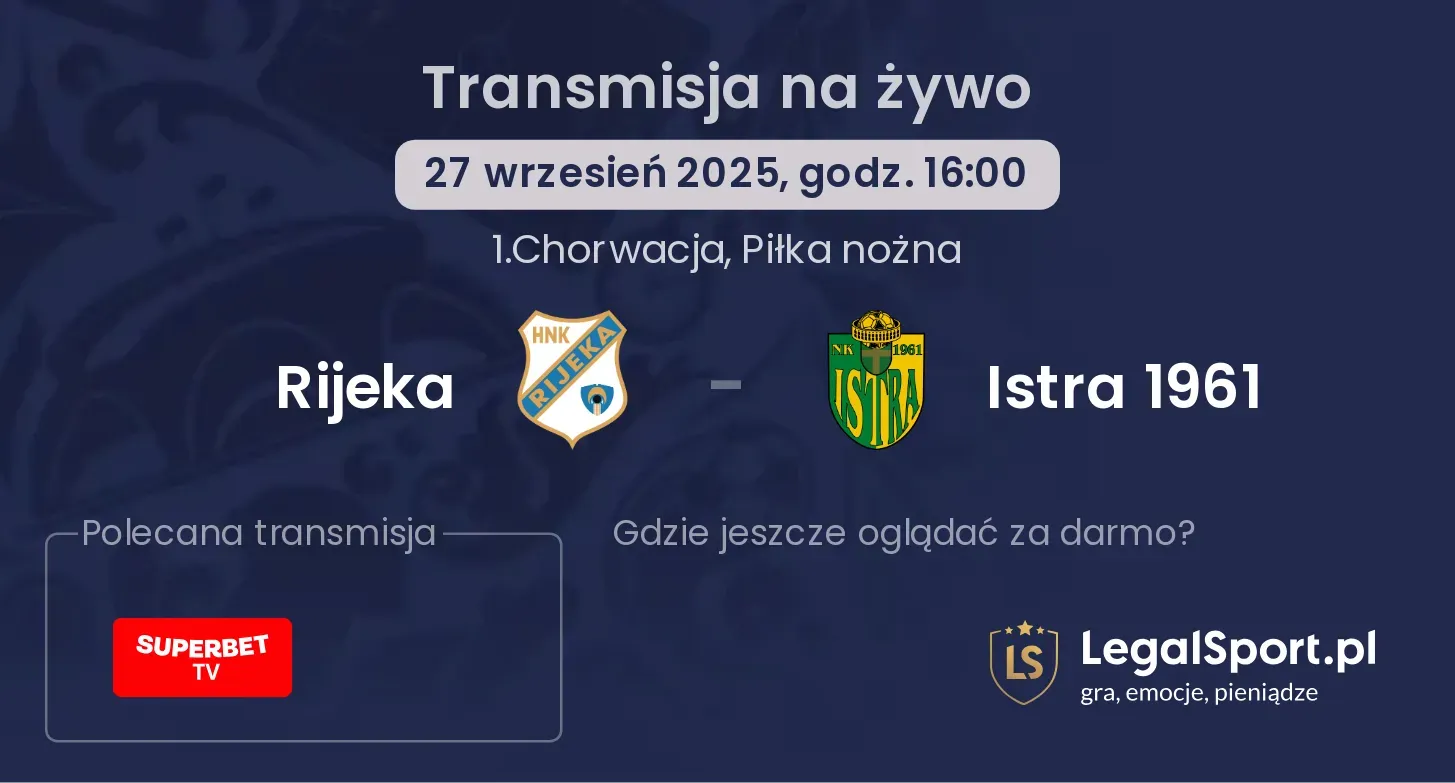 Transmisja na żywo

27 wrzesień 2025, godz. 16:00

1.Chorwacja, Piłka nożna

Rijeka

HNK RIJEKA

-

NK 1961 ISTRA

Istra 1961

Polecana transmisja

SUPERBET TV

Gdzie jeszcze oglądać za darmo?

LS LegalSport.pl
gra, emocje, pieniądze